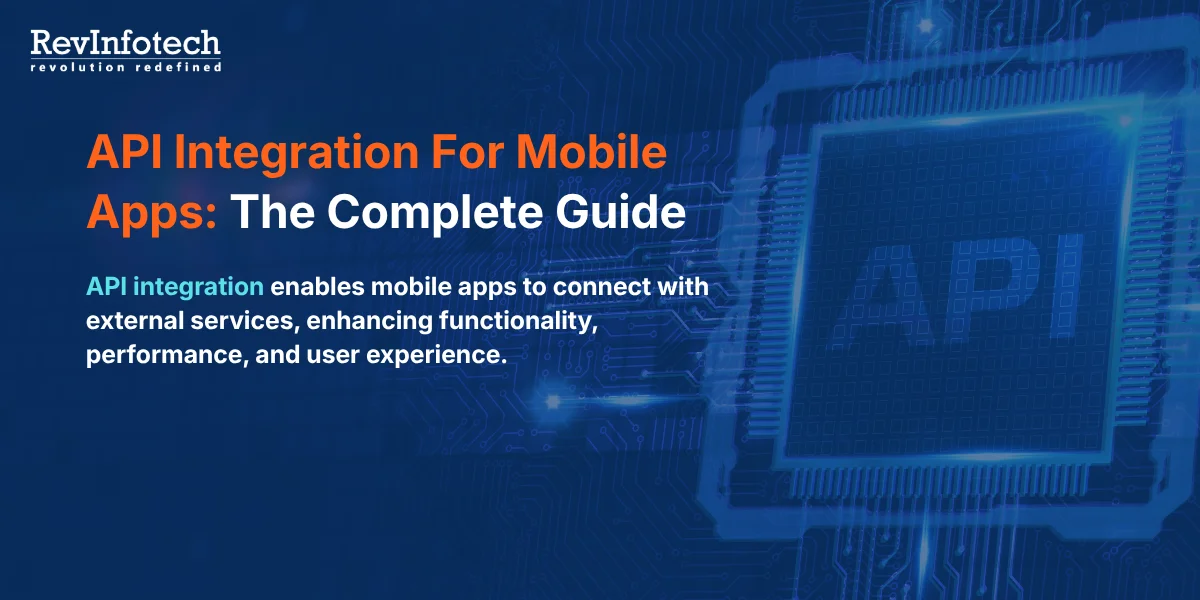 RevInfotech
revolution redefined

API Integration For Mobile Apps: The Complete Guide

API integration enables mobile apps to connect with external services, enhancing functionality, performance, and user experience.

API